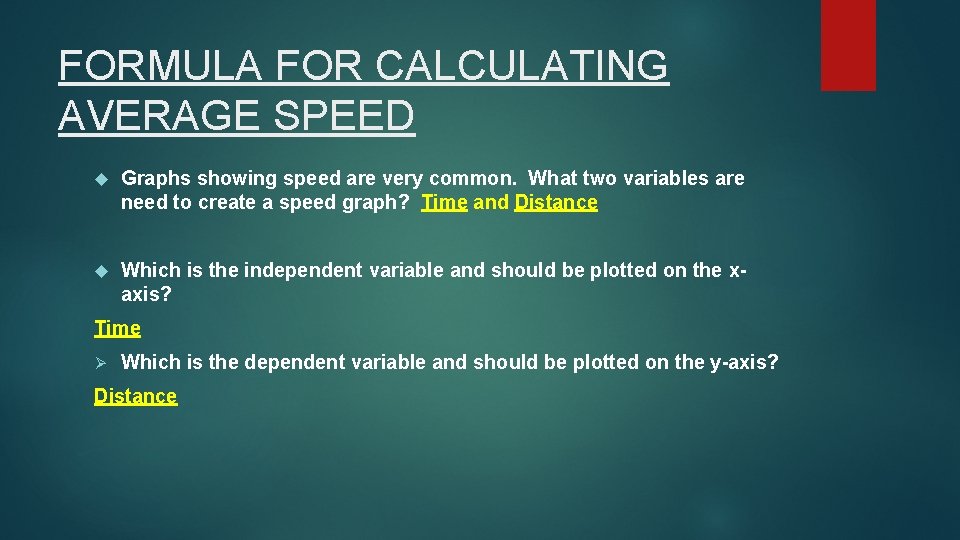 FORMULA FOR CALCULATING AVERAGE SPEED

Graphs showing speed are very common. What two variables are need to create a speed graph? Time and Distance

Which is the independent variable and should be plotted on the x-axis?

Time

Which is the dependent variable and should be plotted on the y-axis?

Distance